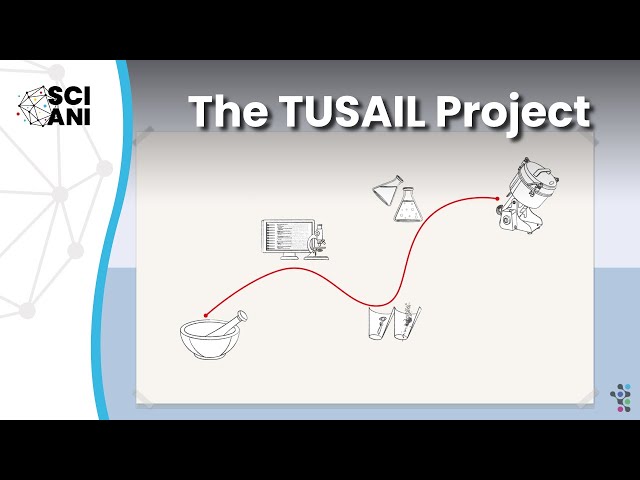 SCI ANI

The TUSAIL Project